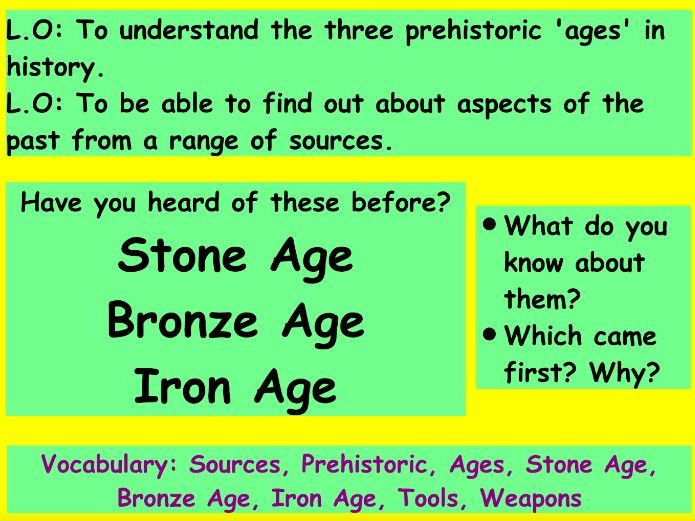 L.O: To understand the three prehistoric 'ages' in history.
L.O: To be able to find out about aspects of the past from a range of sources.

Have you heard of these before?

Stone Age
Bronze Age
Iron Age

• What do you know about them?
• Which came first? Why?

Vocabulary: Sources, Prehistoric, Ages, Stone Age, Bronze Age, Iron Age, Tools, Weapons